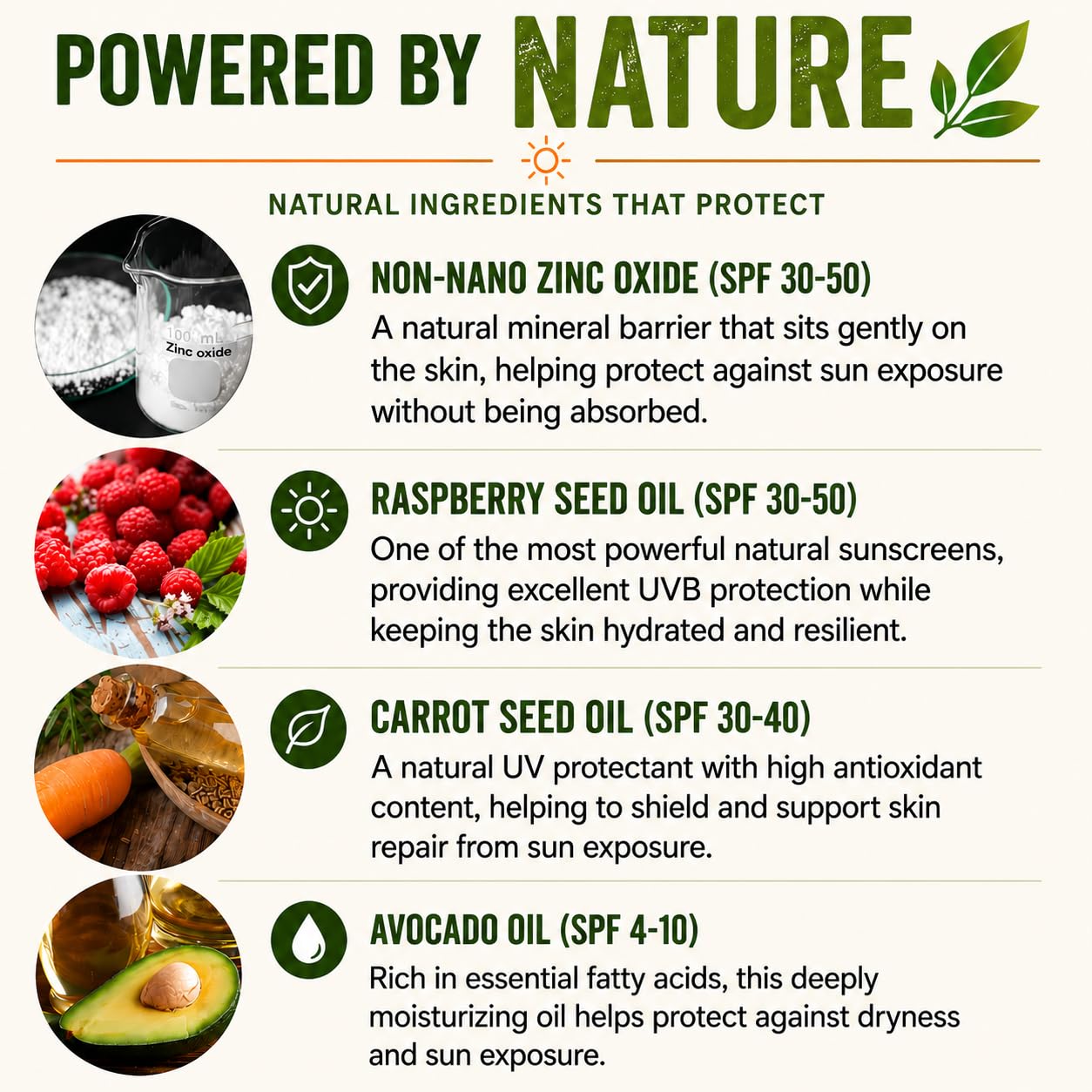 POWERED BY NATURE

NATURAL INGREDIENTS THAT PROTECT

100 mL
Zinc oxide

NON-NANO ZINC OXIDE (SPF 30-50)

A natural mineral barrier that sits gently on the skin, helping protect against sun exposure without being absorbed.

RASPBERRY SEED OIL (SPF 30-50)

One of the most powerful natural sunscreens, providing excellent UVB protection while keeping the skin hydrated and resilient.

CARROT SEED OIL (SPF 30-40)

A natural UV protectant with high antioxidant content, helping to shield and support skin repair from sun exposure.

AVOCADO OIL (SPF 4-10)

Rich in essential fatty acids, this deeply moisturizing oil helps protect against dryness and sun exposure.